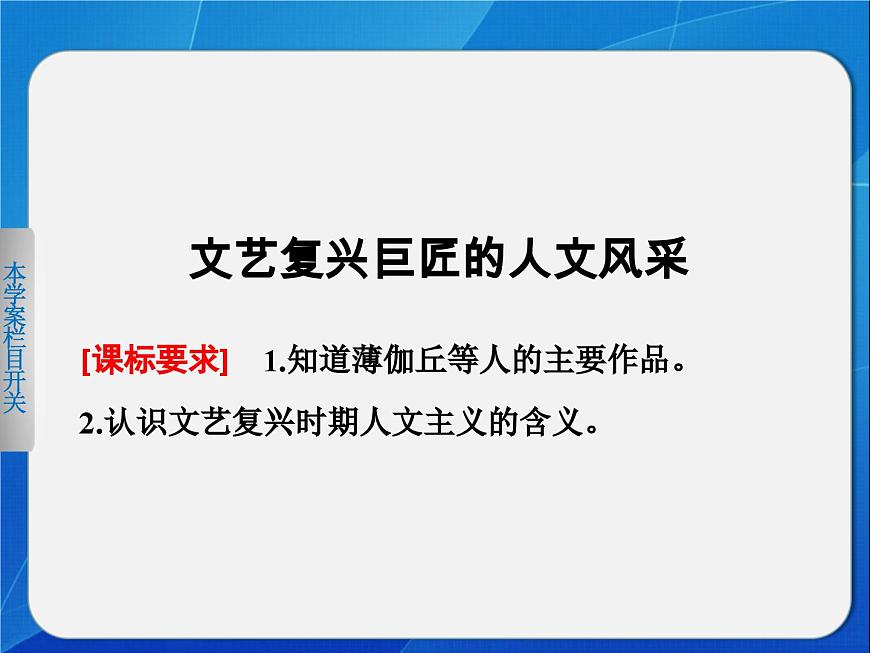 本学案栏目开关

文艺复兴巨匠的人文风采

[课标要求] 1.知道薄伽丘等人的主要作品。
2.认识文艺复兴时期人文主义的含义。